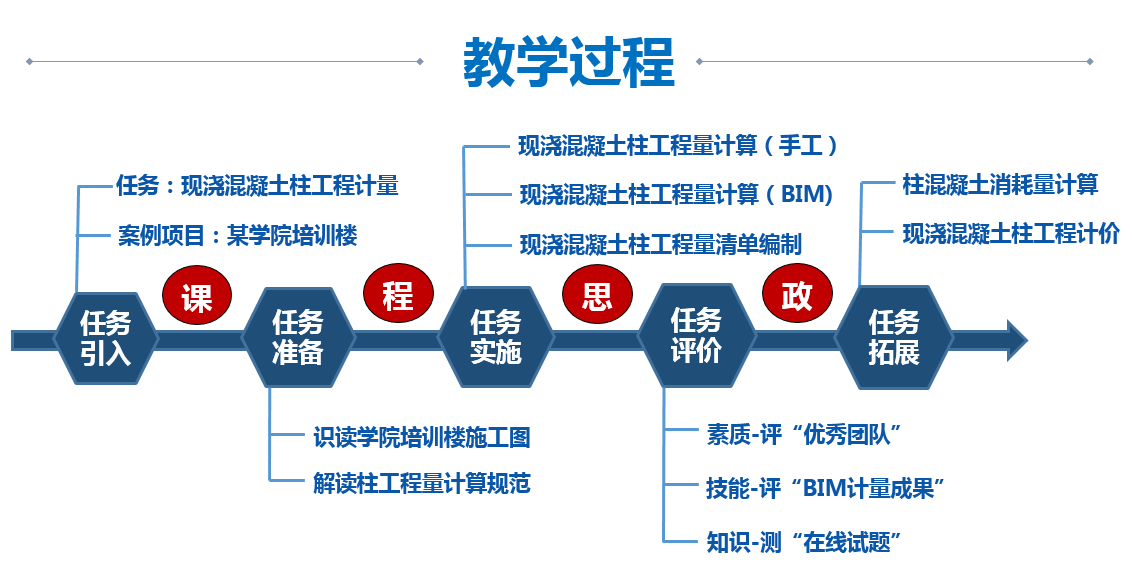 教学过程

任务：现浇混凝土柱工程计量

案例项目：某学院培训楼

现浇混凝土柱工程量计算（手工）

现浇混凝土柱工程量计算（BIM）

现浇混凝土柱工程量清单编制

柱混凝土消耗量计算

现浇混凝土柱工程计价

任务引入

课

任务准备

程

任务实施

思

任务评价

政

任务拓展

识读学院培训楼施工图

解读柱工程量计算规范

素质-评“优秀团队”

技能-评“BIM计量成果”

知识-测“在线试题”